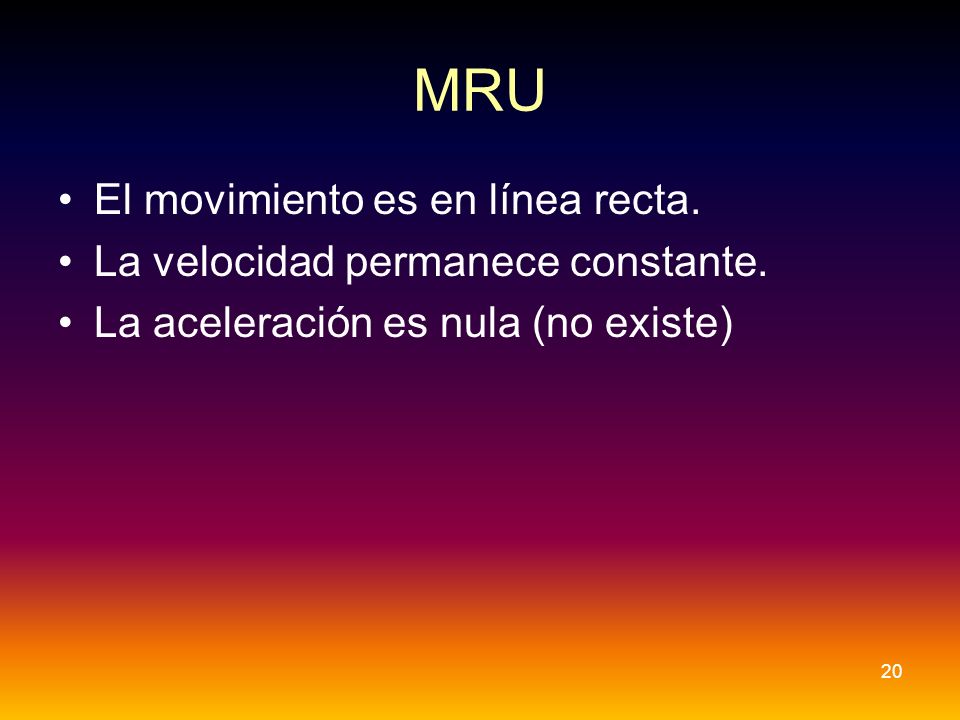 MRU

• El movimiento es en línea recta.
• La velocidad permanece constante.
• La aceleración es nula (no existe)

20